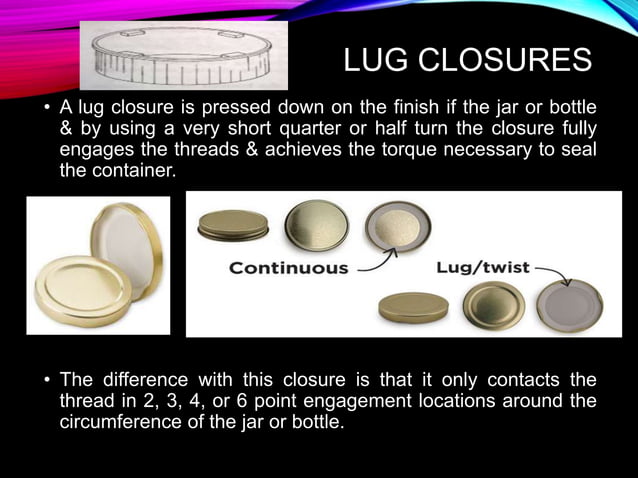 LUG CLOSURES

• A lug closure is pressed down on the finish if the jar or bottle & by using a very short quarter or half turn the closure fully engages the threads & achieves the torque necessary to seal the container.

Continuous

Lug/twist

• The difference with this closure is that it only contacts the thread in 2, 3, 4, or 6 point engagement locations around the circumference of the jar or bottle.